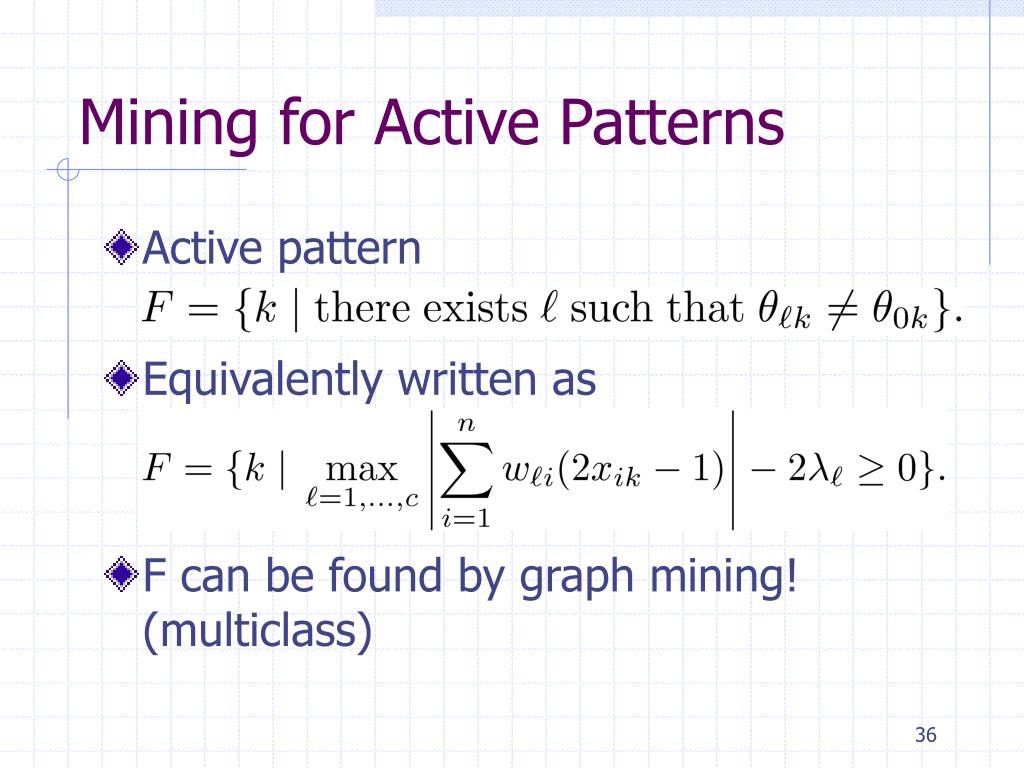 Mining for Active Patterns

Active pattern
$F = \{k \mid \text{there exists } \ell \text{ such that } \theta_{\ell k} \neq \theta_{0k}\}.$

Equivalently written as
$F = \{k \mid \max_{\ell=1,\ldots,c} \left| \sum_{i=1}^{n} w_{\ell i}(2x_{ik} - 1) \right| - 2\lambda_\ell \geq 0\}.$

F can be found by graph mining! (multiclass)

36